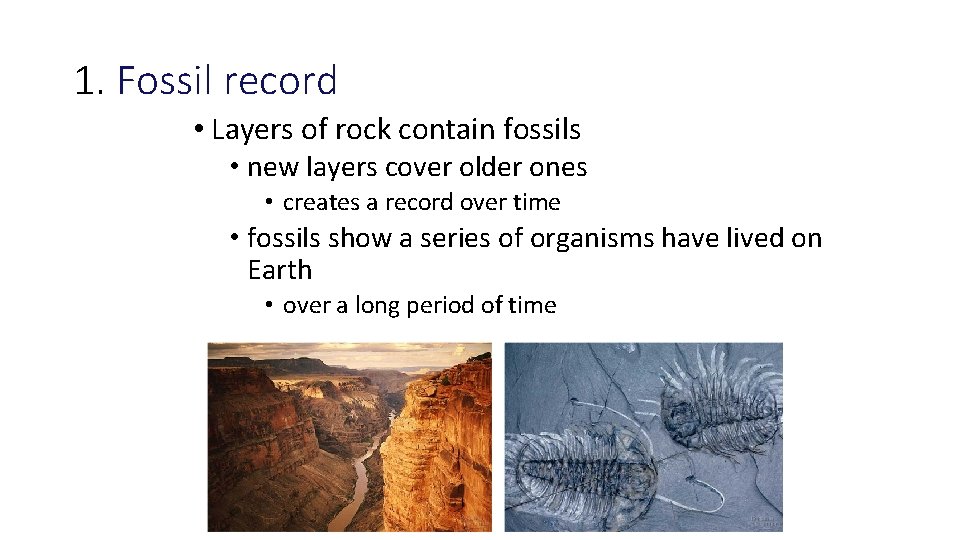 1. Fossil record

• Layers of rock contain fossils
• new layers cover older ones
• creates a record over time
• fossils show a series of organisms have lived on Earth
• over a long period of time